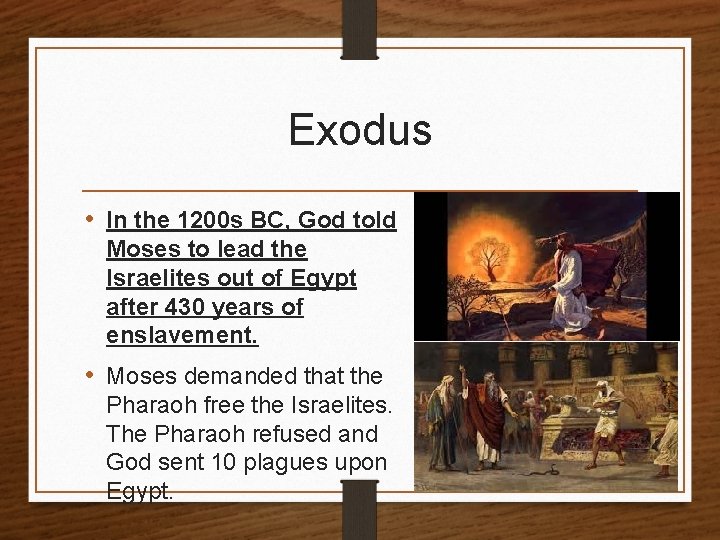 Exodus

• In the 1200s BC, God told Moses to lead the Israelites out of Egypt after 430 years of enslavement.

• Moses demanded that the Pharaoh free the Israelites. The Pharaoh refused and God sent 10 plagues upon Egypt.